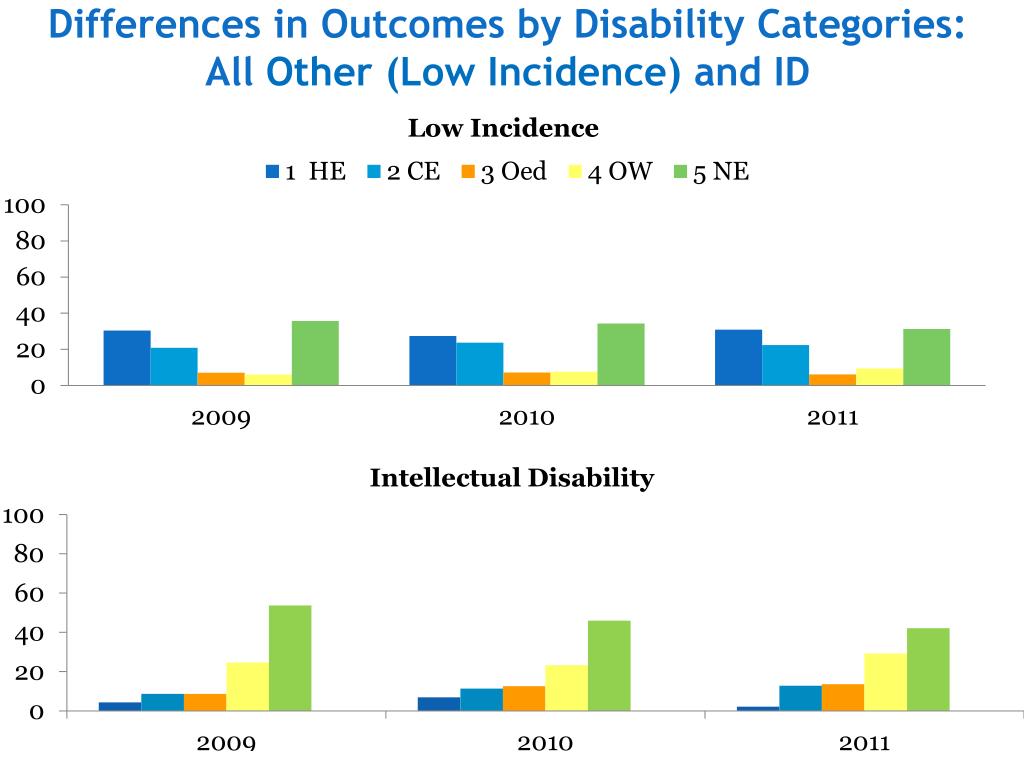 Differences in Outcomes by Disability Categories: All Other (Low Incidence) and ID

Low Incidence

1 HE 2 CE 3 Oed 4 OW 5 NE

100
80
60
40
20
0

2009 2010 2011

Intellectual Disability

100
80
60
40
20
0

2009 2010 2011